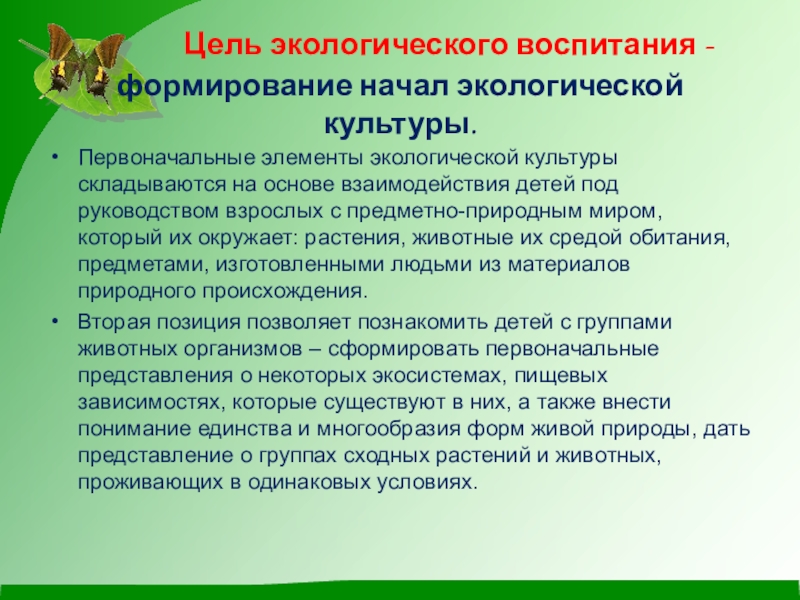 Цель экологического воспитания - формирование начал экологической культуры.

• Первоначальные элементы экологической культуры складываются на основе взаимодействия детей под руководством взрослых с предметно-природным миром, который их окружает: растения, животные их средой обитания, предметами, изготовленными людьми из материалов природного происхождения.

• Вторая позиция позволяет познакомить детей с группами животных организмов – сформировать первоначальные представления о некоторых экосистемах, пищевых зависимостях, которые существуют в них, а также внести понимание единства и многообразия форм живой природы, дать представление о группах сходных растений и животных, проживающих в одинаковых условиях.